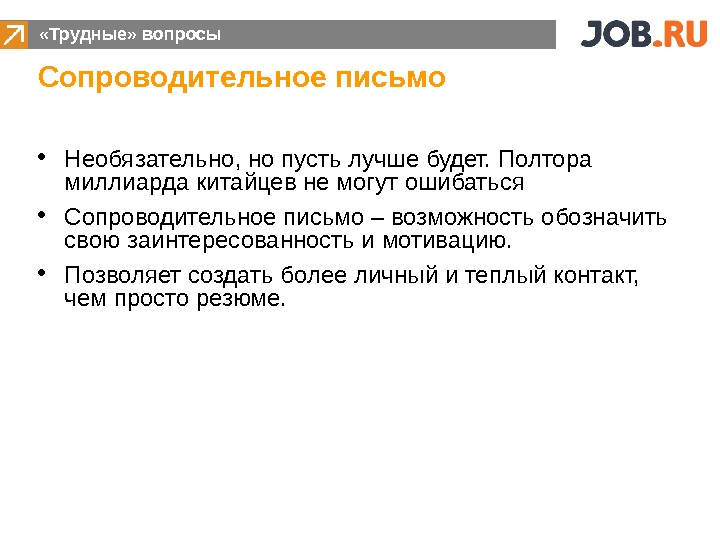 «Трудные» вопросы

JOB.RU

Сопроводительное письмо

• Необязательно, но пусть лучше будет. Полтора миллиарда китайцев не могут ошибаться
• Сопроводительное письмо – возможность обозначить свою заинтересованность и мотивацию.
• Позволяет создать более личный и теплый контакт, чем просто резюме.